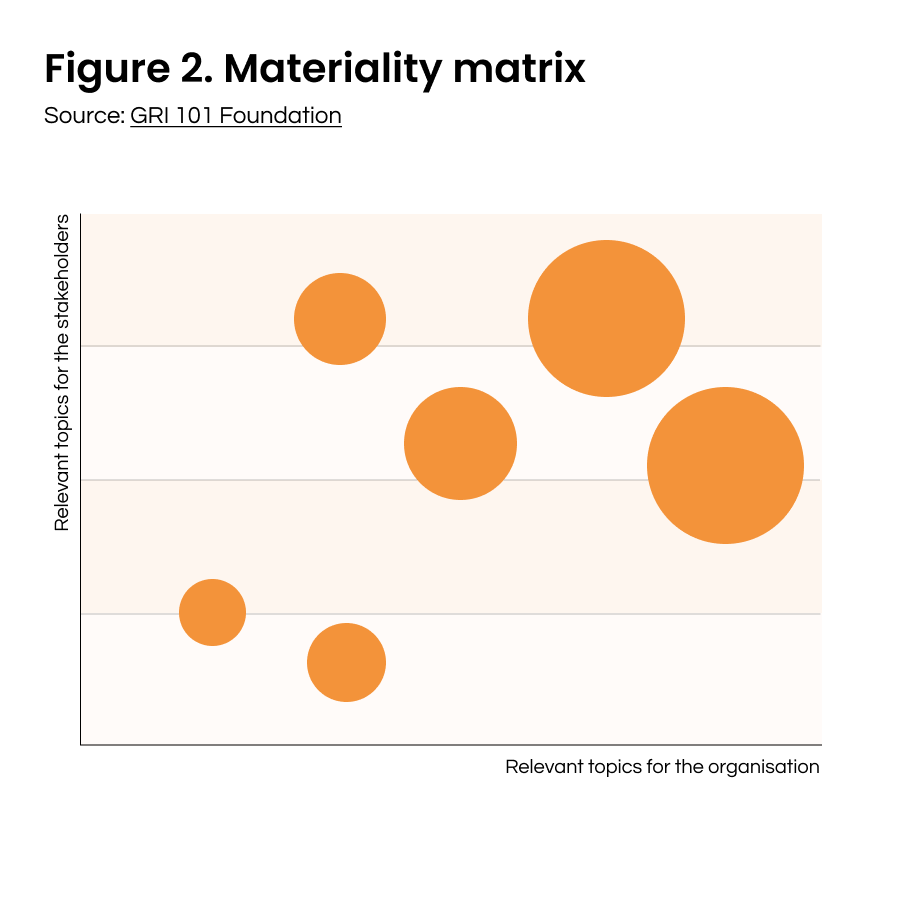 Figure 2. Materiality matrix

Source: GRI 101 Foundation

Relevant topics for the stakeholders

Relevant topics for the organisation